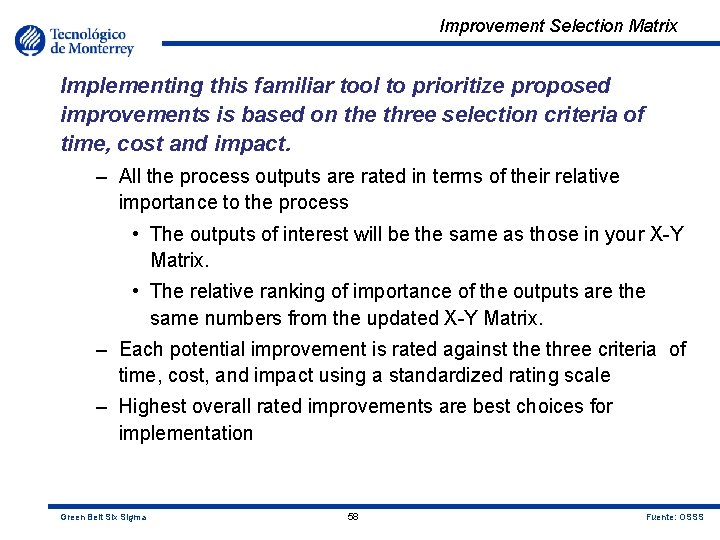 Tecnológico de Monterrey

Improvement Selection Matrix

Implementing this familiar tool to prioritize proposed improvements is based on the three selection criteria of time, cost and impact.

– All the process outputs are rated in terms of their relative importance to the process

• The outputs of interest will be the same as those in your X-Y Matrix.

• The relative ranking of importance of the outputs are the same numbers from the updated X-Y Matrix.

– Each potential improvement is rated against the three criteria of time, cost, and impact using a standardized rating scale

– Highest overall rated improvements are best choices for implementation

Green Belt Six Sigma

58

Fuente: OSSS